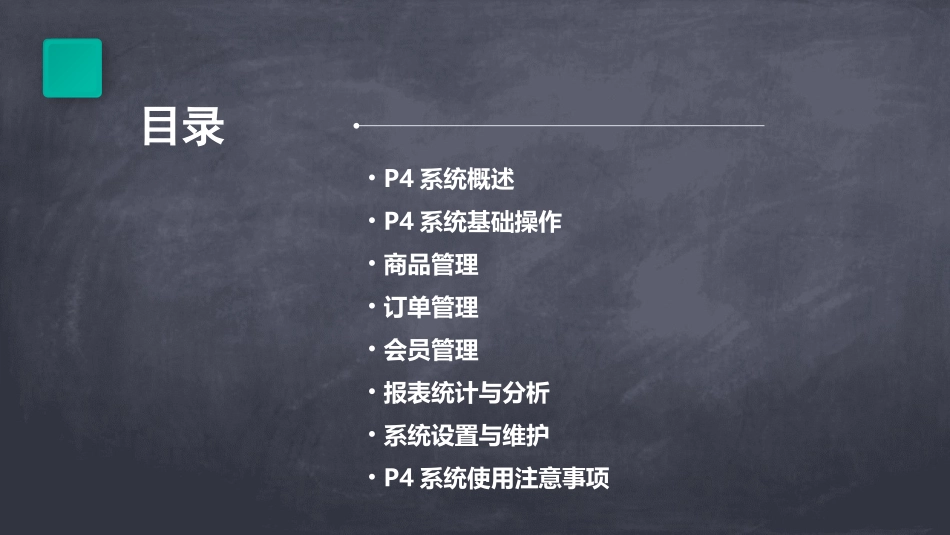 目录

• P4 系统概述
• P4 系统基础操作
• 商品管理
• 订单管理
• 会员管理
• 报表统计与分析
• 系统设置与维护
• P4 系统使用注意事项